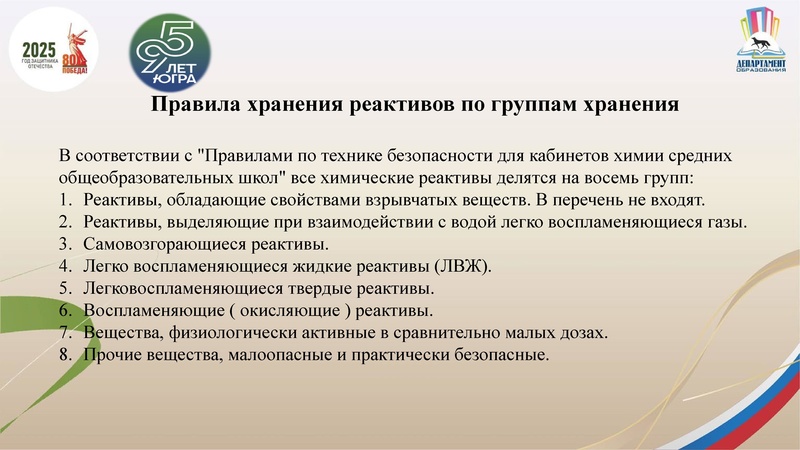 2025
ГОД ЗАЩИТНИКА ОТЕЧЕСТВА
80
ПОБЕДА!

95
ЛЕТ
ЮГРА

ДЕПАРТАМЕНТ
ОБРАЗОВАНИЯ

Правила хранения реактивов по группам хранения

В соответствии с "Правилами по технике безопасности для кабинетов химии средних общеобразовательных школ" все химические реактивы делятся на восемь групп:
1. Реактивы, обладающие свойствами взрывчатых веществ. В перечень не входят.
2. Реактивы, выделяющие при взаимодействии с водой легко воспламеняющиеся газы.
3. Самовозгорающиеся реактивы.
4. Легко воспламеняющиеся жидкие реактивы (ЛВЖ).
5. Легковоспламеняющиеся твердые реактивы.
6. Воспламеняющие ( окисляющие ) реактивы.
7. Вещества, физиологически активные в сравнительно малых дозах.
8. Прочие вещества, малоопасные и практически безопасные.